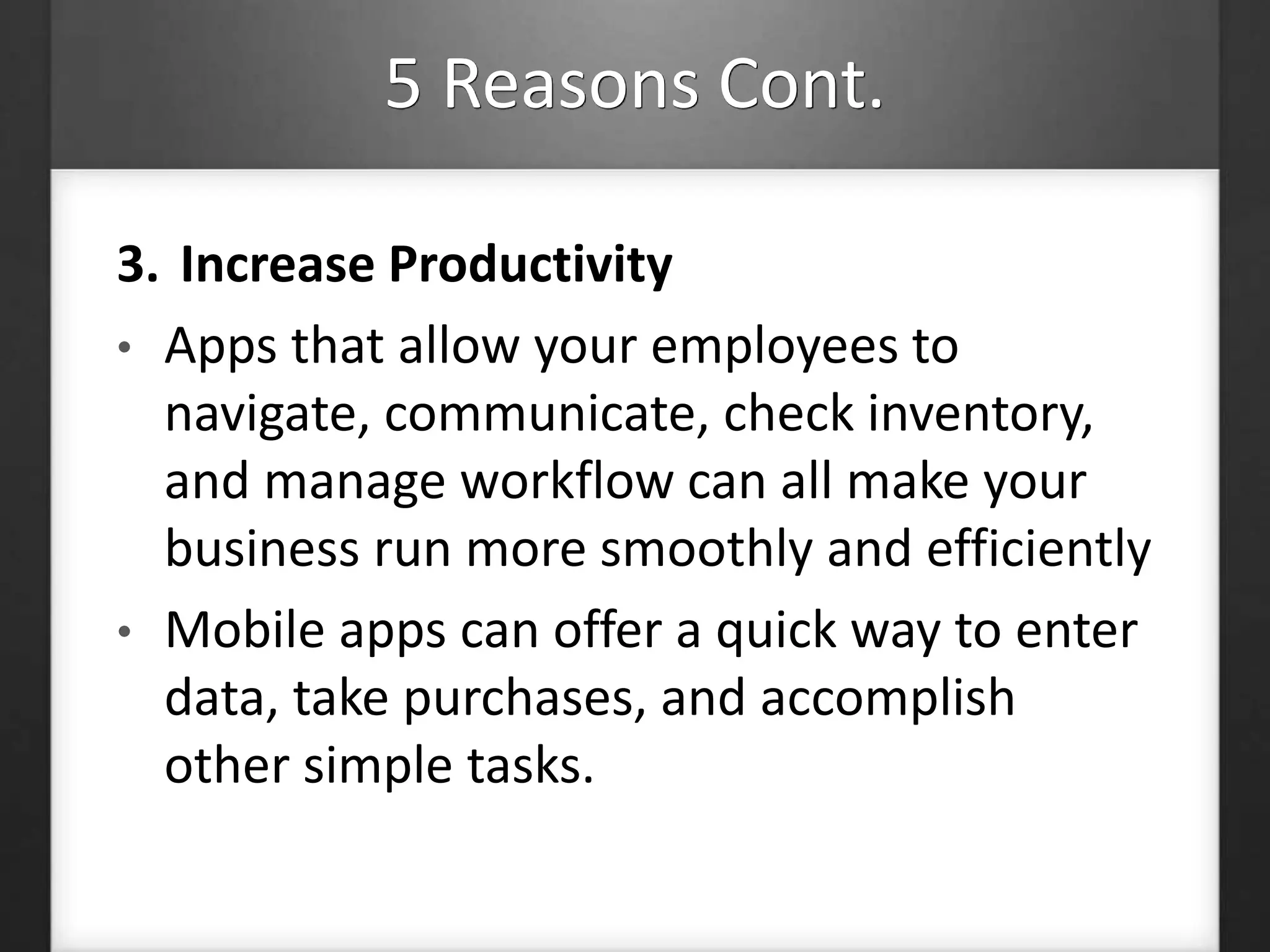 5 Reasons Cont.

3. Increase Productivity

• Apps that allow your employees to navigate, communicate, check inventory, and manage workflow can all make your business run more smoothly and efficiently

• Mobile apps can offer a quick way to enter data, take purchases, and accomplish other simple tasks.